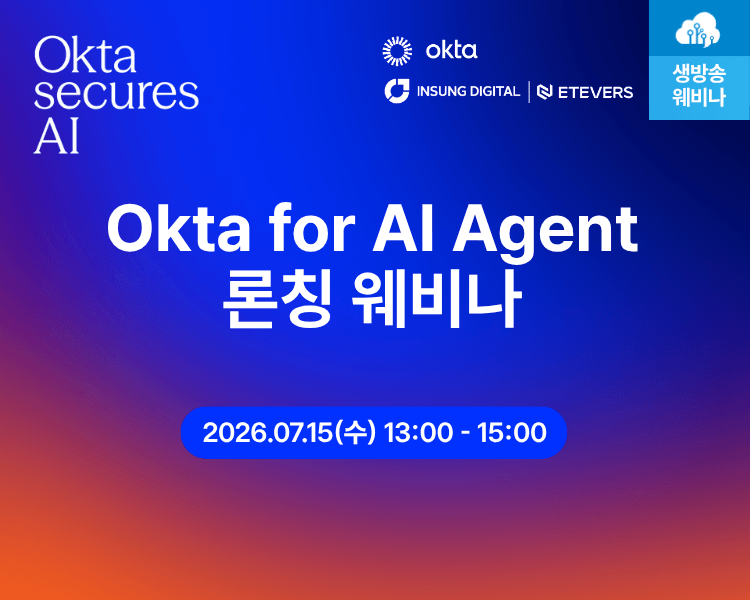 Okta secures AI

okta

INSUNG DIGITAL | ETEVERS

생방송 웨비나

Okta for AI Agent
론칭 웨비나

2026.07.15(수) 13:00 - 15:00